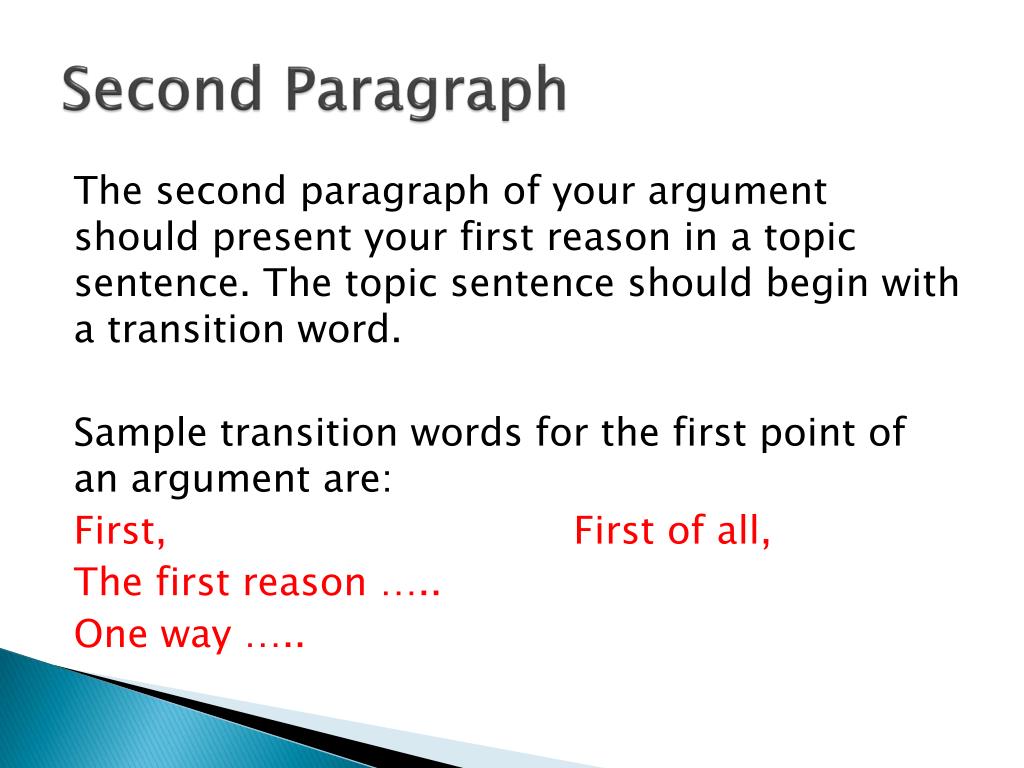 Second Paragraph

The second paragraph of your argument should present your first reason in a topic sentence. The topic sentence should begin with a transition word.

Sample transition words for the first point of an argument are:
First, First of all,
The first reason …..
One way …..